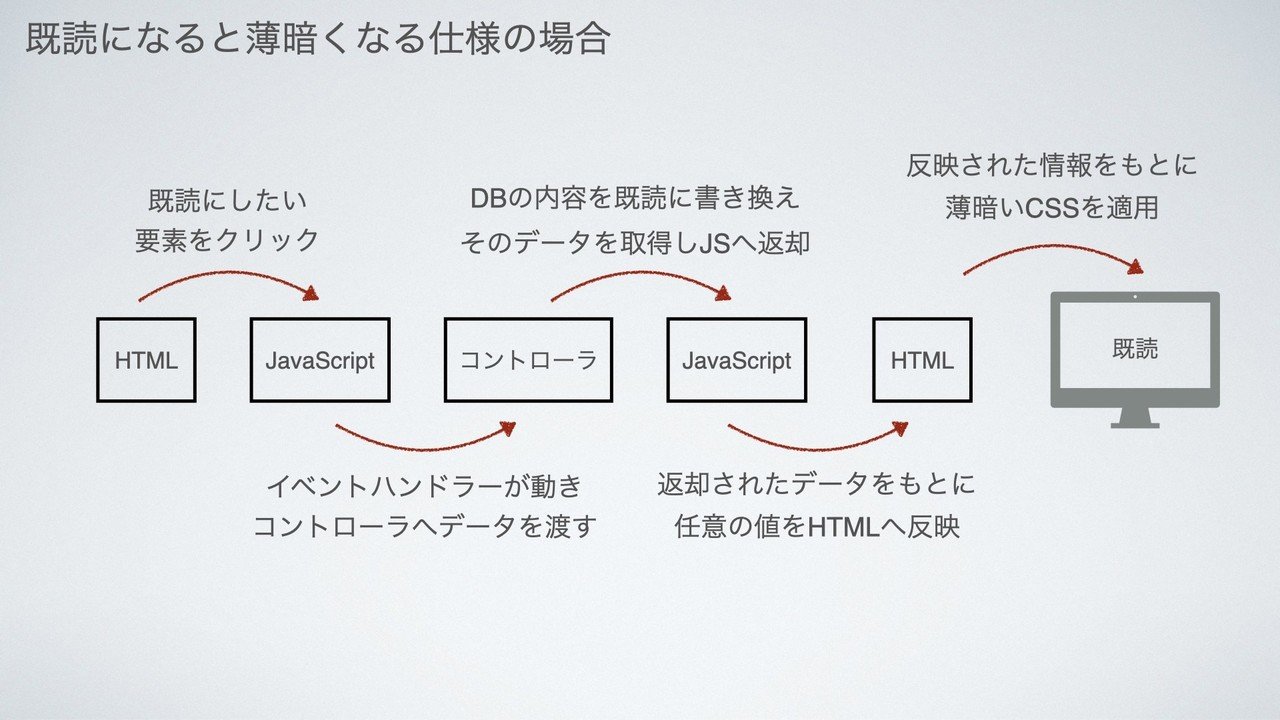 既読になると薄暗くなる仕様の場合

既読にしたい
要素をクリック

DBの内容を既読に書き換え
そのデータを取得しJSへ返却

反映された情報をもとに
薄暗いCSSを適用

HTML

JavaScript

コントローラ

JavaScript

HTML

既読

イベントハンドラーが動き
コントローラへデータを渡す

返却されたデータをもとに
任意の値をHTMLへ反映